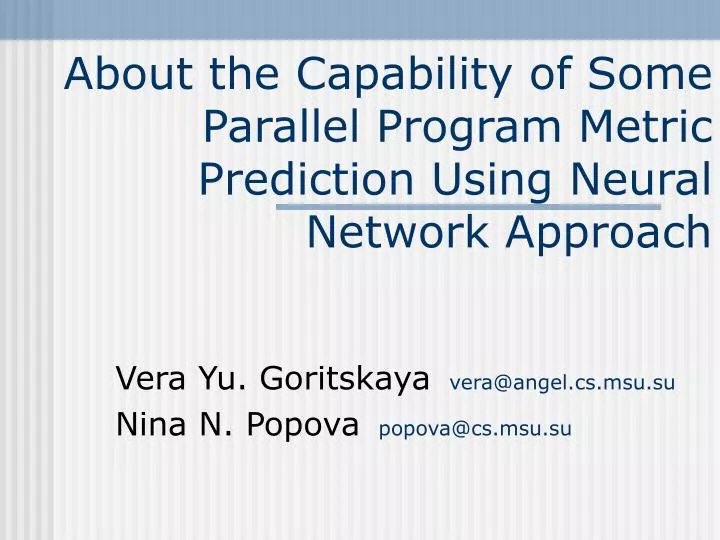 About the Capability of Some Parallel Program Metric Prediction Using Neural Network Approach

Vera Yu. Goritskaya vera@angel.cs.msu.su
Nina N. Popova popova@cs.msu.su